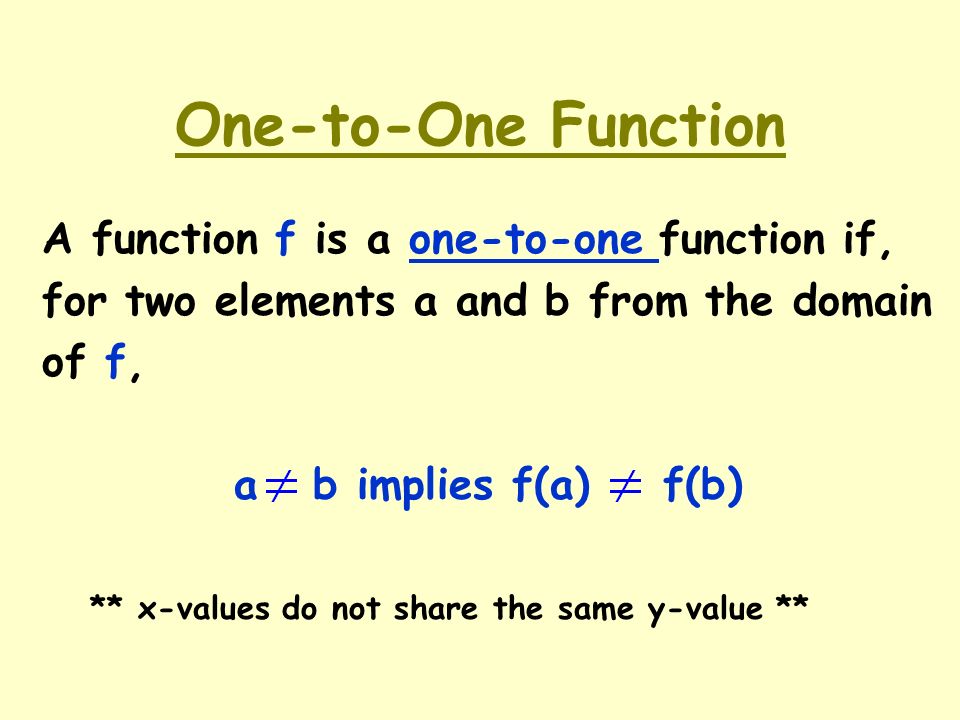 One-to-One Function

A function f is a one-to-one function if, for two elements a and b from the domain of f,

$a \neq b$ implies $f(a) \neq f(b)$

** x-values do not share the same y-value **